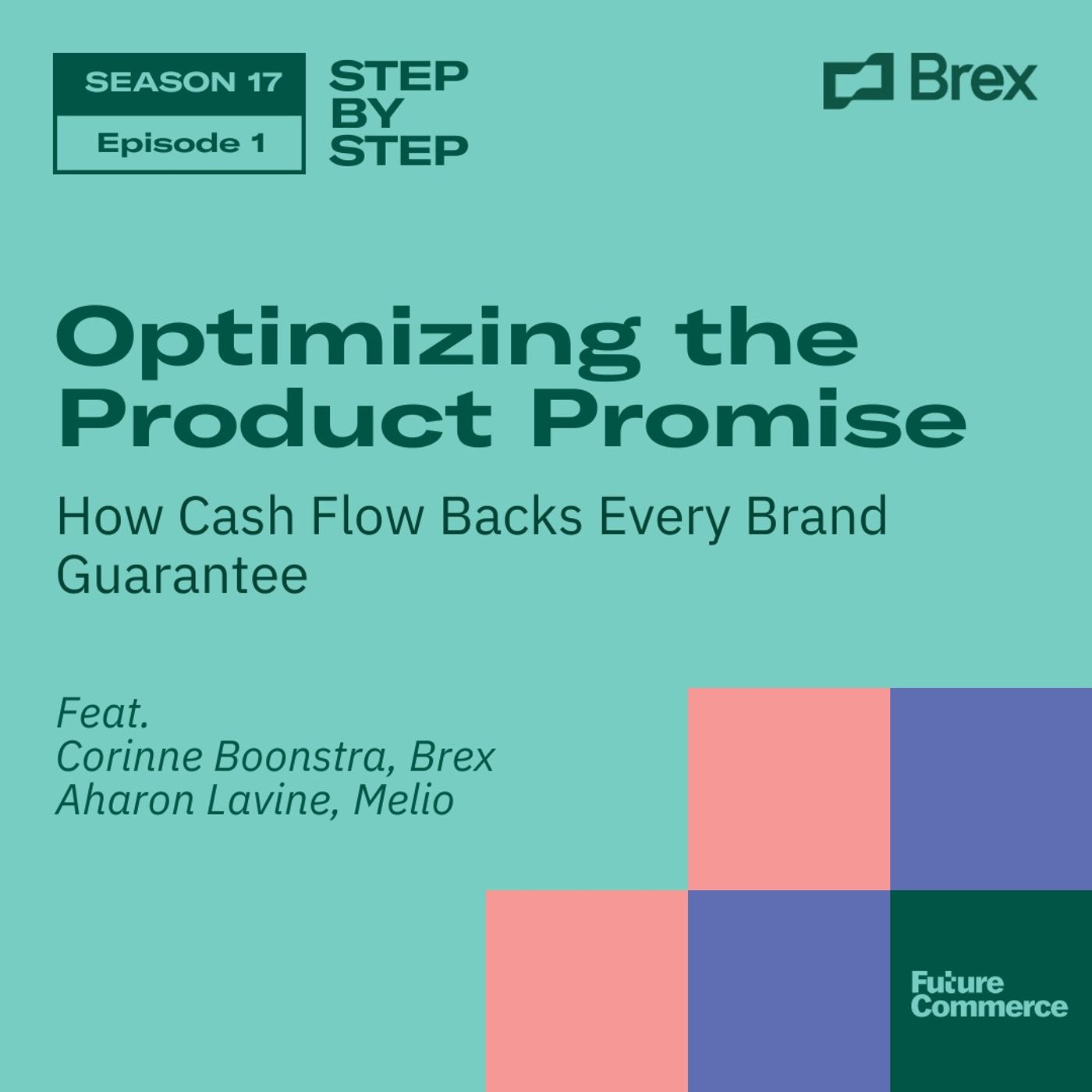 SEASON 17
Episode 1

STEP BY STEP

Brex

Optimizing the Product Promise

How Cash Flow Backs Every Brand Guarantee

Feat.
Corinne Boonstra, Brex
Aharon Lavine, Melio

Future Commerce